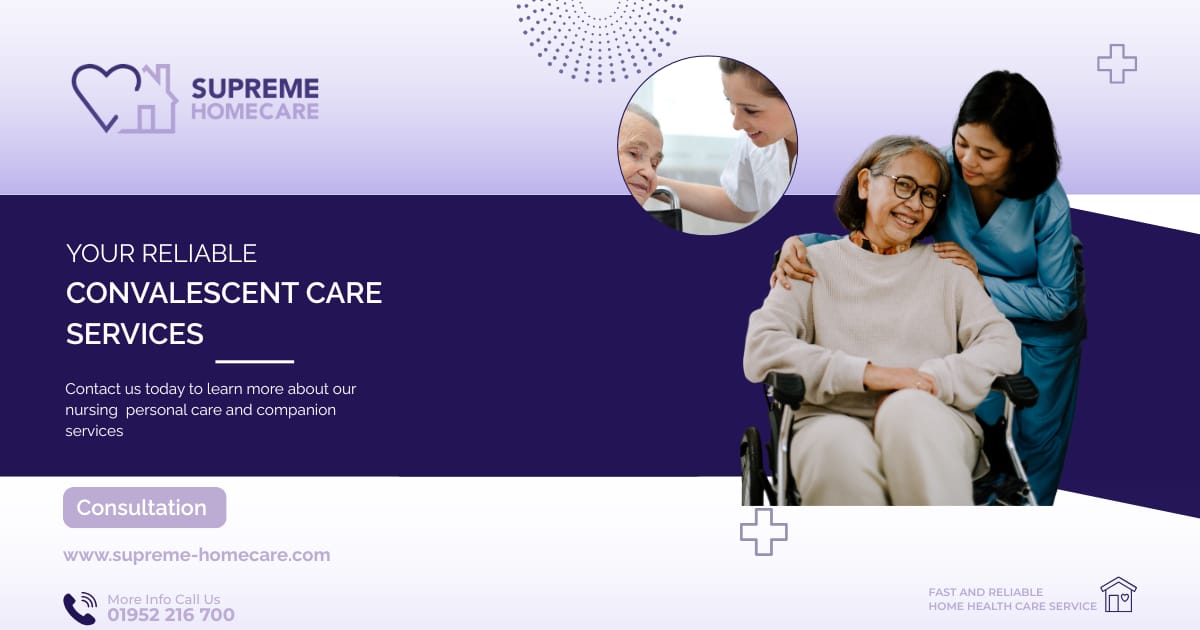 SUPREME
HOMECARE

YOUR RELIABLE
CONVALESCENT CARE
SERVICES

Contact us today to learn more about our nursing  personal care and companion services

Consultation

www.supreme-homecare.com

More Info Call Us
01952 216 700

FAST AND RELIABLE
HOME HEALTH CARE SERVICE